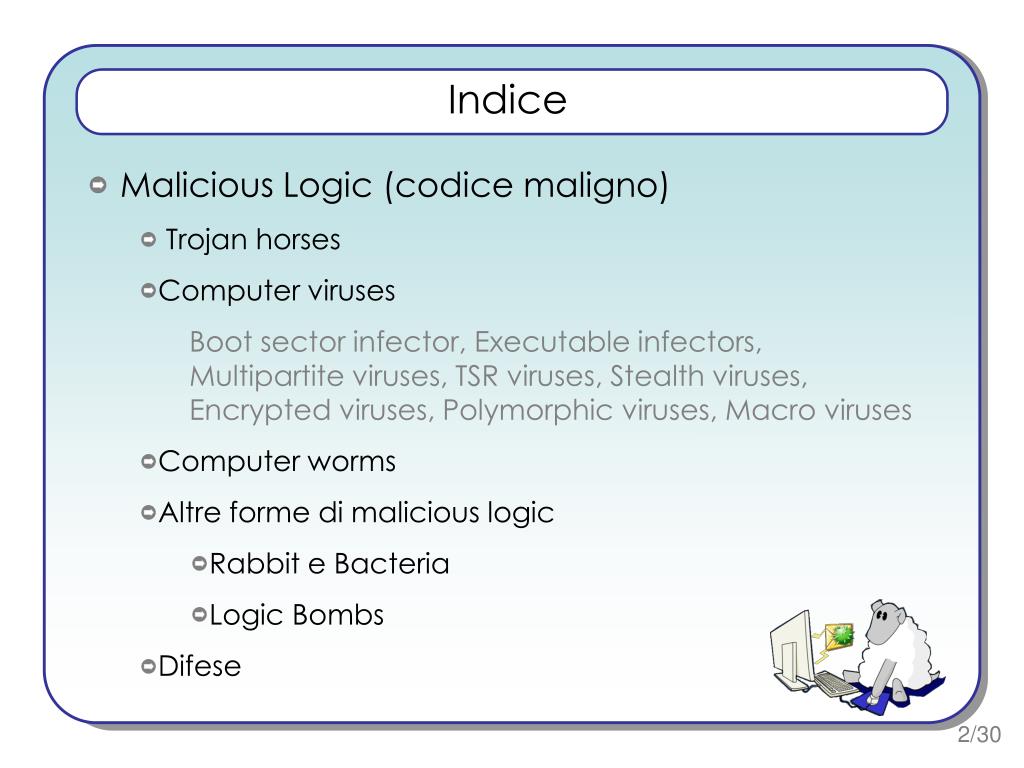 Indice

Malicious Logic (codice maligno)

Trojan horses

Computer viruses

Boot sector infector, Executable infectors, Multipartite viruses, TSR viruses, Stealth viruses, Encrypted viruses, Polymorphic viruses, Macro viruses

Computer worms

Altre forme di malicious logic

Rabbit e Bacteria

Logic Bombs

Difese

2/30